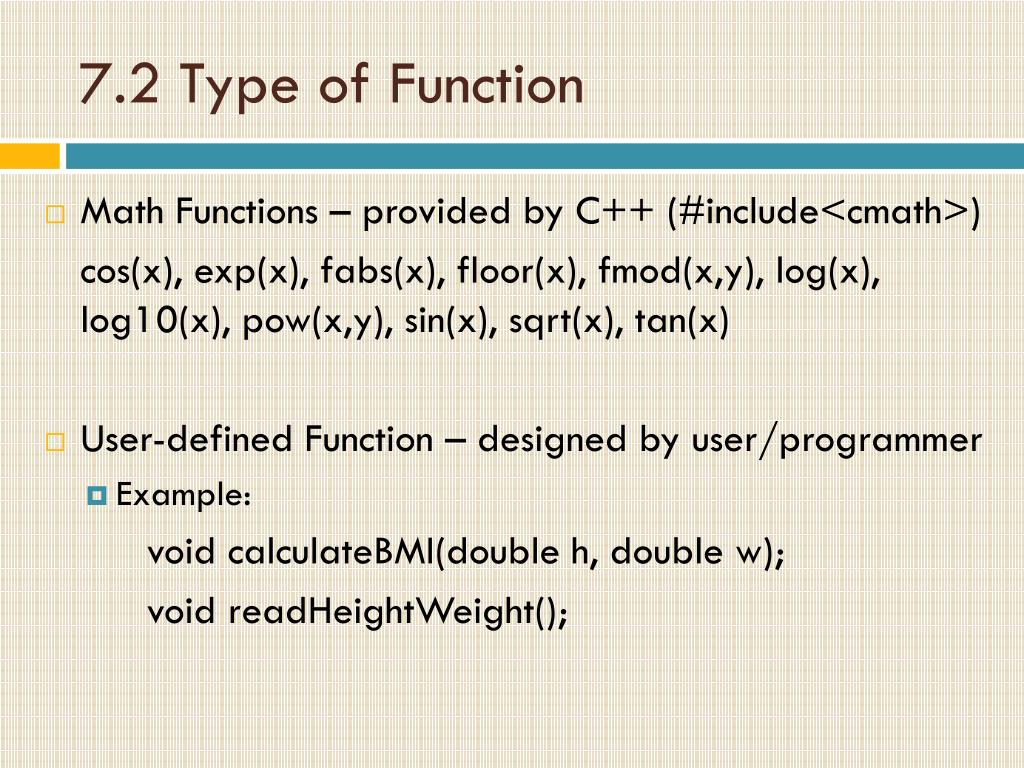 7.2 Type of Function

Math Functions – provided by C++ (#include<cmath>)

cos(x), exp(x), fabs(x), floor(x), fmod(x,y), log(x), log10(x), pow(x,y), sin(x), sqrt(x), tan(x)

User-defined Function – designed by user/programmer

Example:

void calculateBMI(double h, double w);

void readHeightWeight();